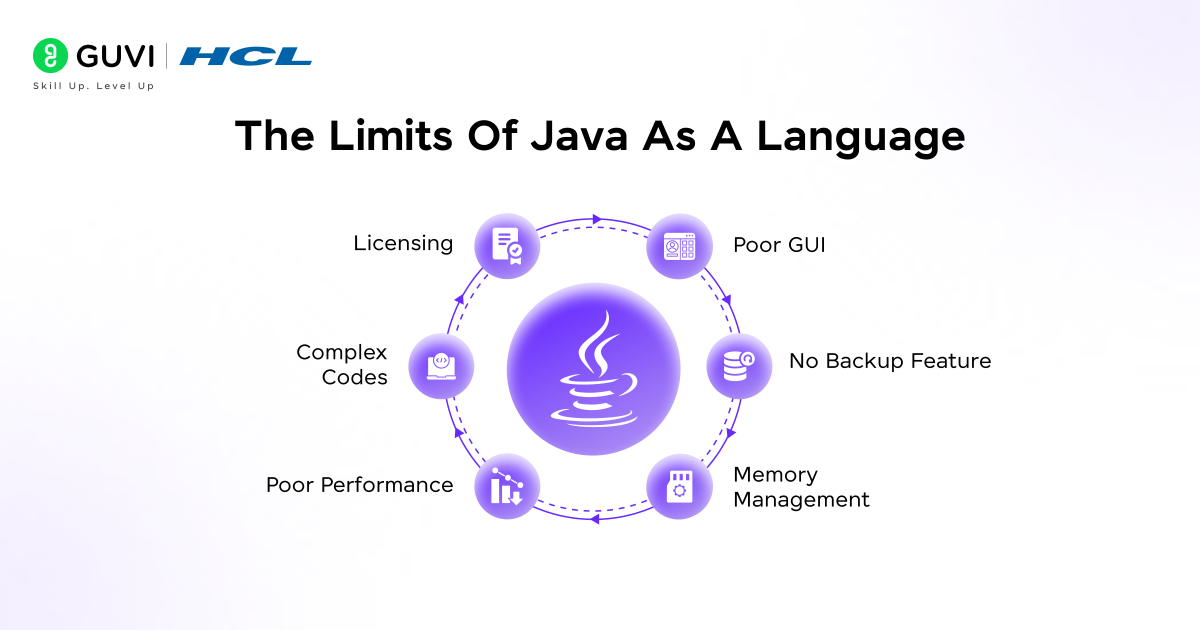 GUVI | HCL
Skill Up. Level Up

The Limits Of Java As A Language

Licensing

Poor GUI

Complex Codes

No Backup Feature

Poor Performance

Memory Management